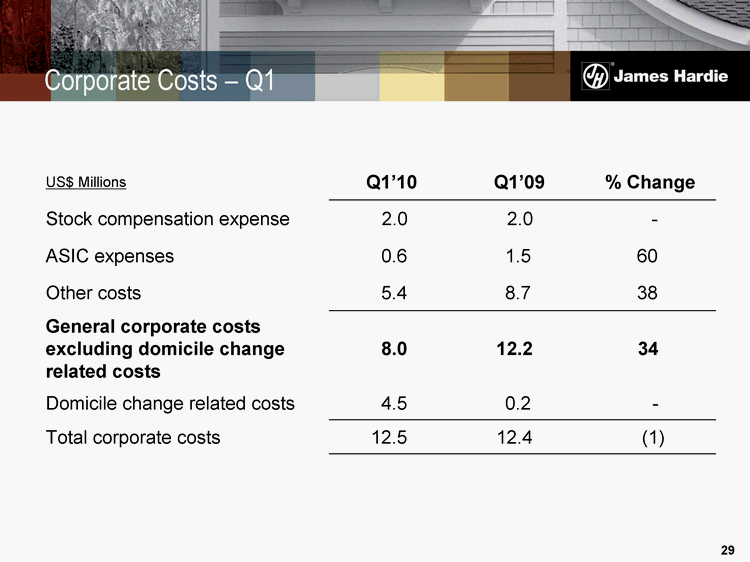 Corporate Costs – Q1

JH James Hardie

| US$ Millions | Q1’10 | Q1’09 | % Change |
|---|---|---|---|
| Stock compensation expense | 2.0 | 2.0 | - |
| ASIC expenses | 0.6 | 1.5 | 60 |
| Other costs | 5.4 | 8.7 | 38 |
| **General corporate costs excluding domicile change related costs** | **8.0** | **12.2** | **34** |
| Domicile change related costs | 4.5 | 0.2 | - |
| Total corporate costs | 12.5 | 12.4 | (1) |

29